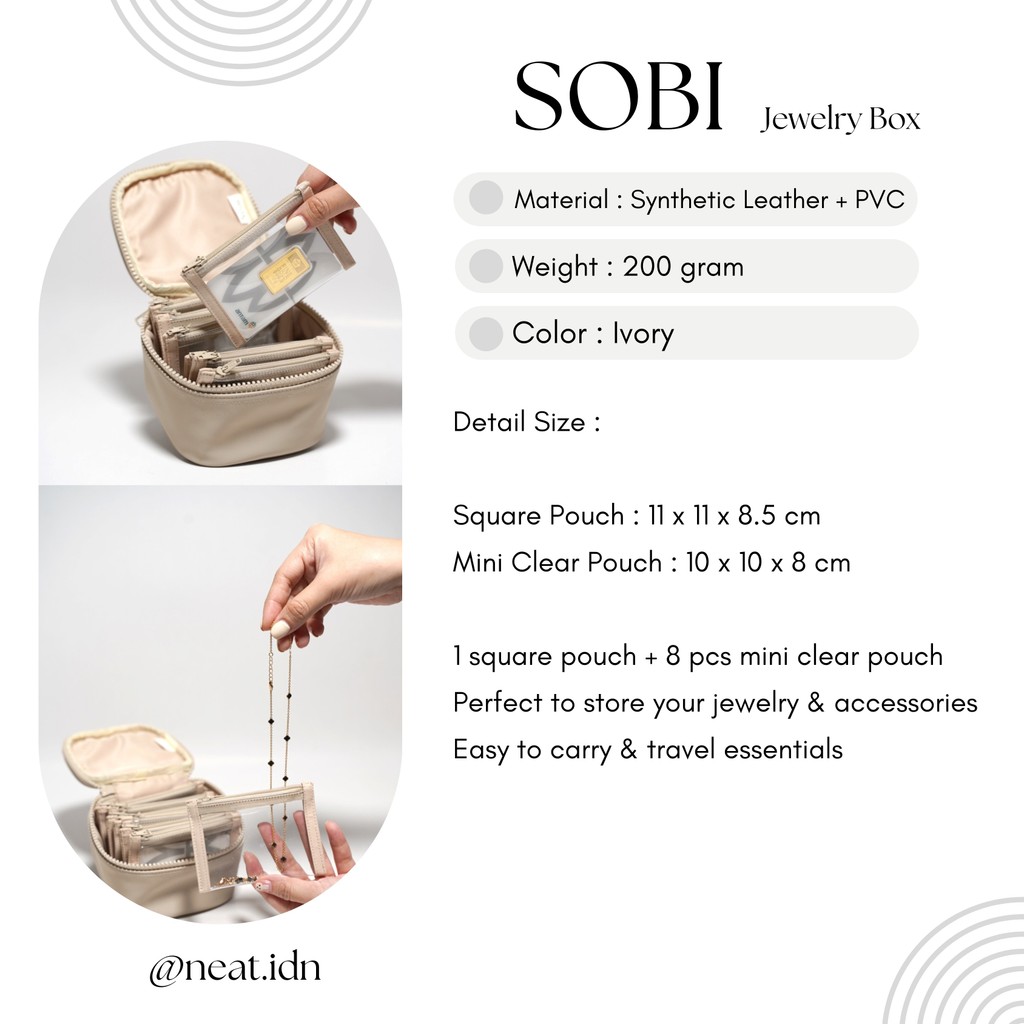 SOBI Jewelry Box

Material : Synthetic Leather + PVC

Weight : 200 gram

Color : Ivory

Detail Size :

Square Pouch : 11 x 11 x 8.5 cm
Mini Clear Pouch : 10 x 10 x 8 cm

1 square pouch + 8 pcs mini clear pouch
Perfect to store your jewelry & accessories
Easy to carry & travel essentials

@neat.idn